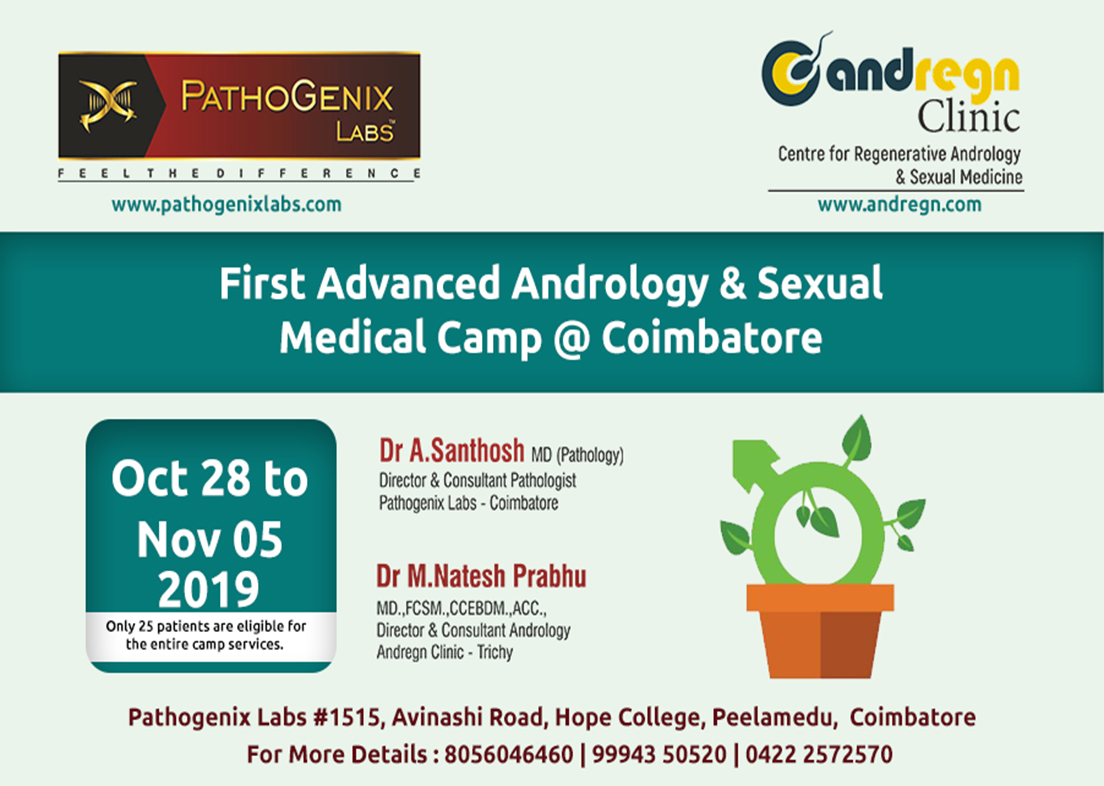 PATHOGENIX LABS™
FEEL THE DIFFERENCE
www.pathogenixlabs.com

andregn Clinic
Centre for Regenerative Andrology & Sexual Medicine
www.andregn.com

First Advanced Andrology & Sexual Medical Camp @ Coimbatore

Oct 28 to Nov 05 2019
Only 25 patients are eligible for the entire camp services.

Dr A.Santhosh MD (Pathology)
Director & Consultant Pathologist
Pathogenix Labs - Coimbatore

Dr M.Natesh Prabhu
MD.,FCSM.,CCEBDM.,ACC.,
Director & Consultant Andrology
Andregn Clinic - Trichy

Pathogenix Labs #1515, Avinashi Road, Hope College, Peelamedu, Coimbatore
For More Details : 8056046460 | 99943 50520 | 0422 2572570